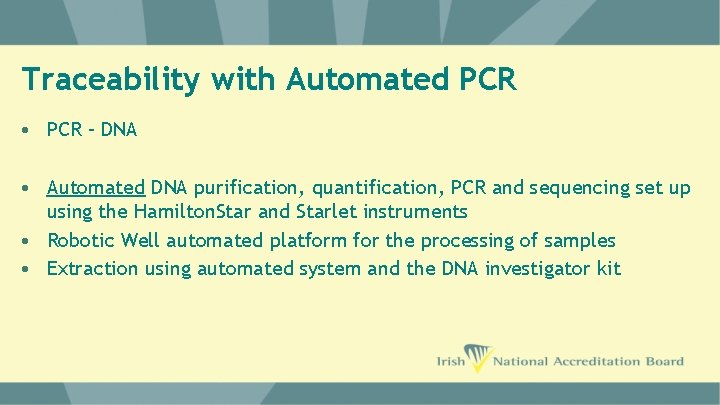 Traceability with Automated PCR

• PCR - DNA

• Automated DNA purification, quantification, PCR and sequencing set up using the HamiltonStar and Starlet instruments
• Robotic Well automated platform for the processing of samples
• Extraction using automated system and the DNA investigator kit

Irish National Accreditation Board